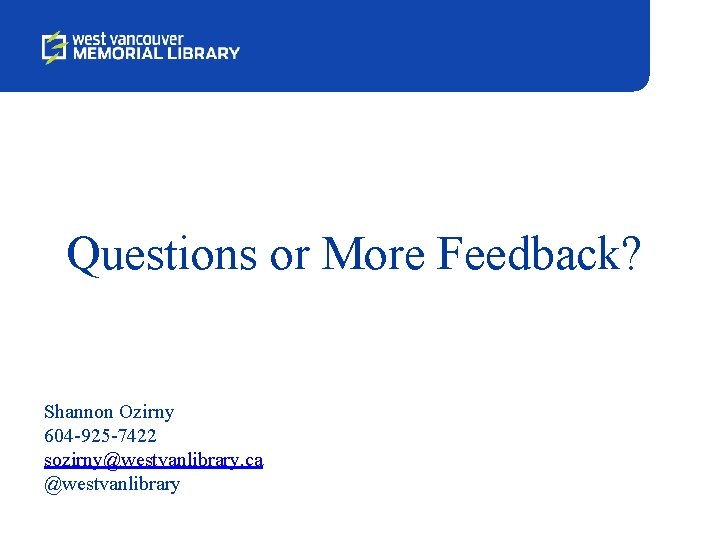 west vancouver
MEMORIAL LIBRARY

Questions or More Feedback?

Shannon Ozirny
604-925-7422
sozirny@westvanlibrary.ca
@westvanlibrary